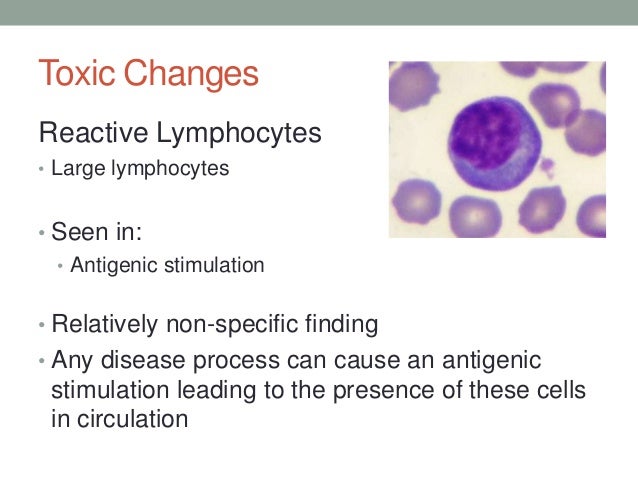 Toxic Changes

Reactive Lymphocytes

• Large lymphocytes

• Seen in:

• Antigenic stimulation

• Relatively non-specific finding

• Any disease process can cause an antigenic stimulation leading to the presence of these cells in circulation